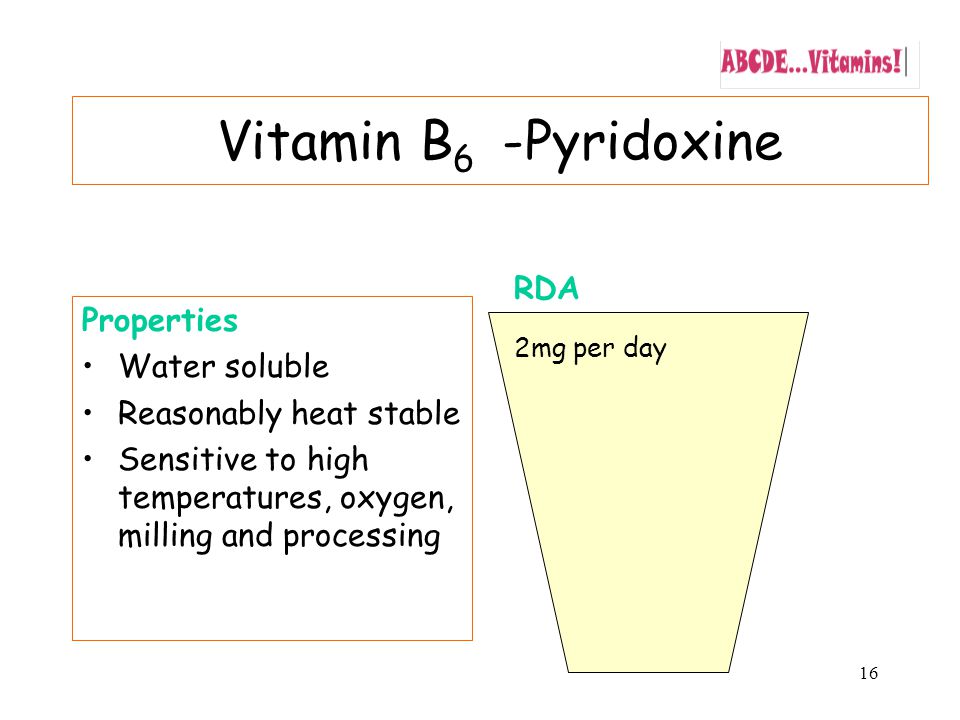 ABCDE...Vitamins!

Vitamin $B_6$ -Pyridoxine

Properties
• Water soluble
• Reasonably heat stable
• Sensitive to high temperatures, oxygen, milling and processing

RDA

2mg per day

16